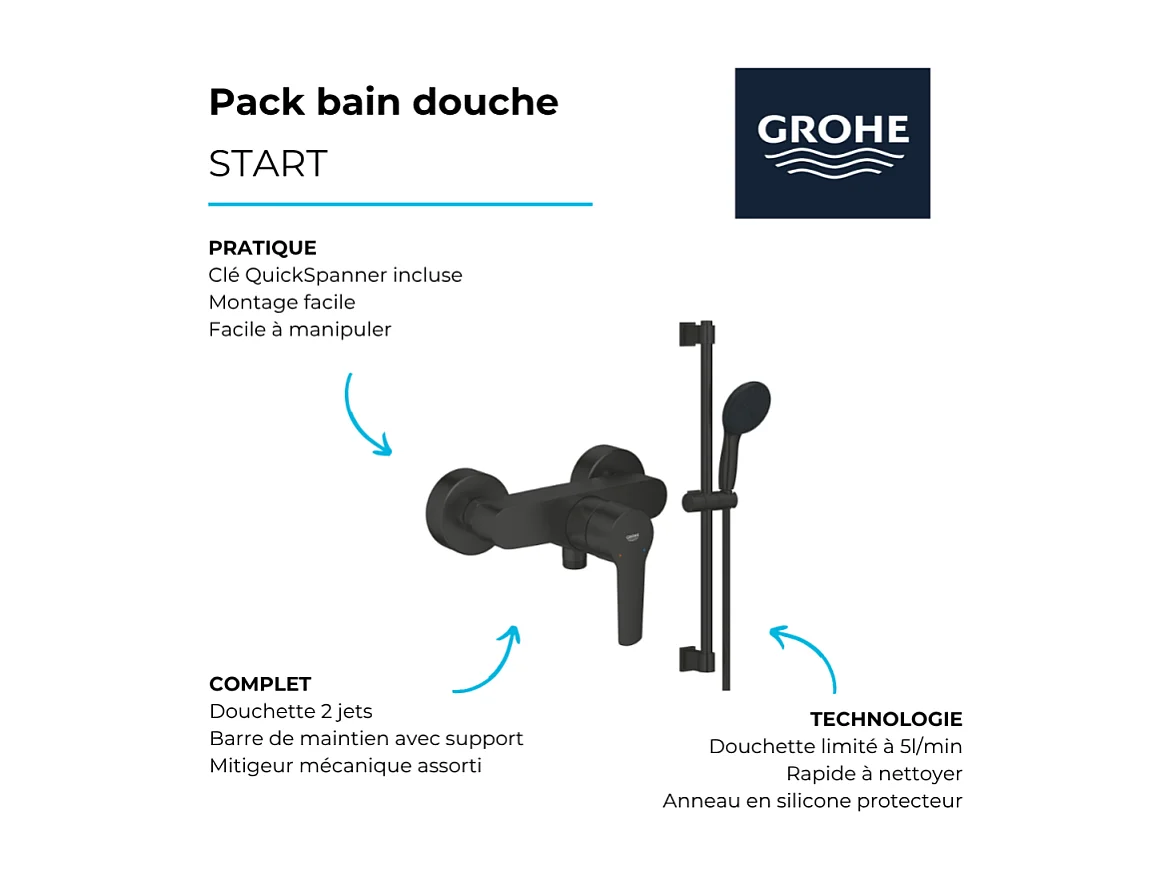 Pack bain douche
START

GROHE

PRATIQUE
Clé QuickSpanner incluse
Montage facile
Facile à manipuler

COMPLET
Douchette 2 jets
Barre de maintien avec support
Mitigeur mécanique assorti

TECHNOLOGIE
Douchette limité à 5l/min
Rapide à nettoyer
Anneau en silicone protecteur